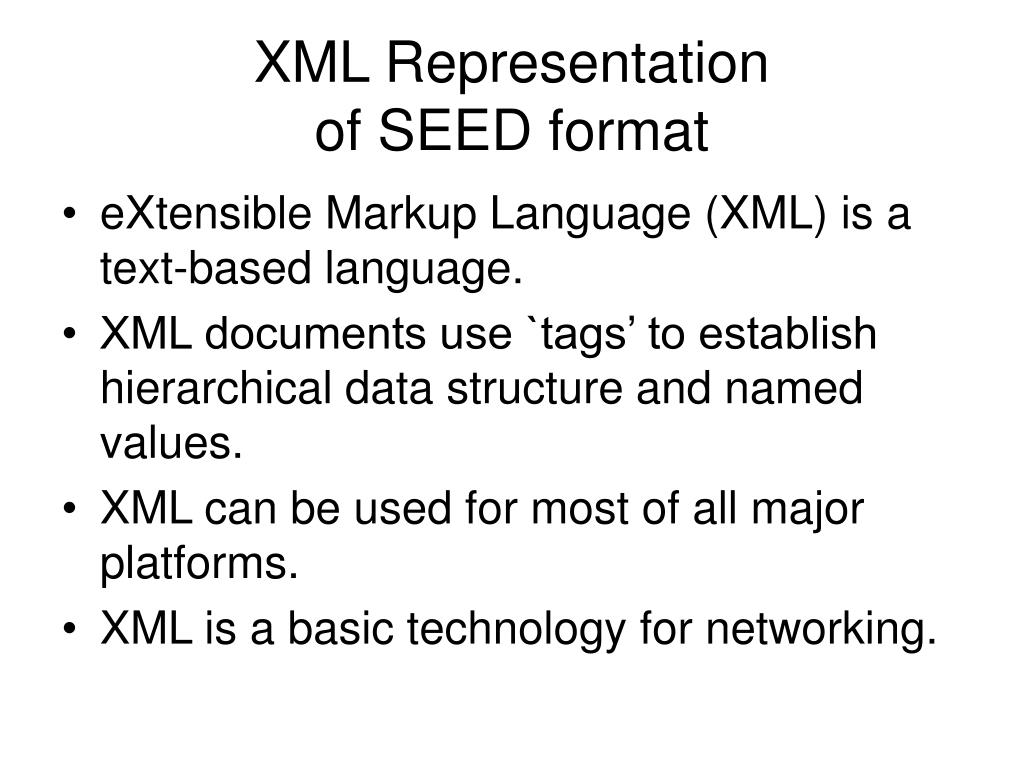 XML Representation
of SEED format

• eXtensible Markup Language (XML) is a text-based language.
• XML documents use `tags’ to establish hierarchical data structure and named values.
• XML can be used for most of all major platforms.
• XML is a basic technology for networking.